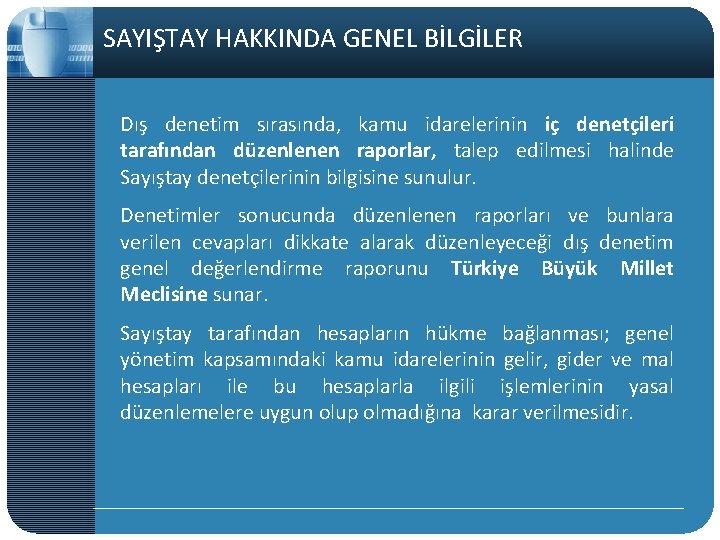 SAYIŞTAY HAKKINDA GENEL BİLGİLER

Dış denetim sırasında, kamu idarelerinin iç denetçileri tarafından düzenlenen raporlar, talep edilmesi halinde Sayıştay denetçilerinin bilgisine sunulur.

Denetimler sonucunda düzenlenen raporları ve bunlara verilen cevapları dikkate alarak düzenleyeceği dış denetim genel değerlendirme raporunu Türkiye Büyük Millet Meclisine sunar.

Sayıştay tarafından hesapların hükme bağlanması; genel yönetim kapsamındaki kamu idarelerinin gelir, gider ve mal hesapları ile bu hesaplarla ilgili işlemlerinin yasal düzenlemelere uygun olup olmadığına karar verilmesidir.